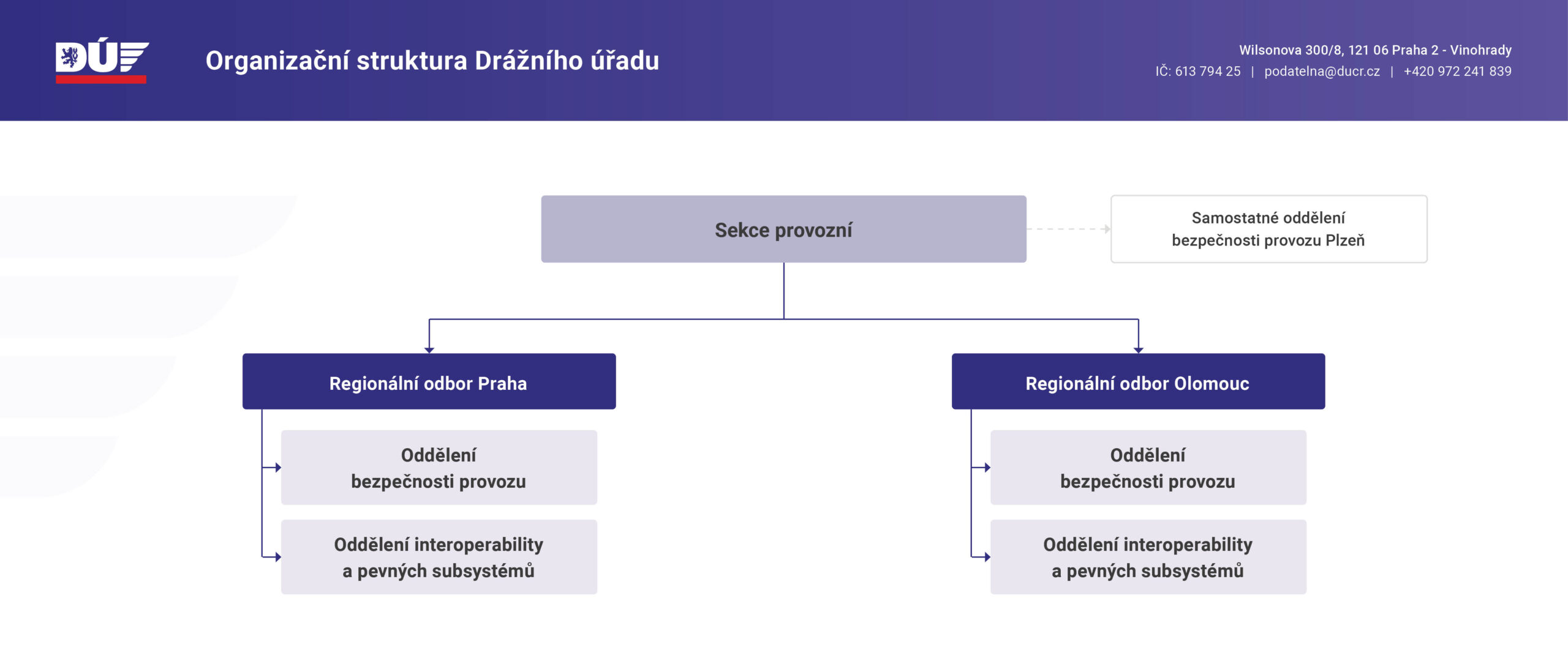 DÚ

Organizační struktura Drážního úřadu

Wilsonova 300/8, 121 06 Praha 2 - Vinohrady
IČ: 613 794 25 | podatelna@ducr.cz | +420 972 241 839

Sekce provozní

Samostatné oddělení bezpečnosti provozu Plzeň

Regionální odbor Praha

Oddělení bezpečnosti provozu

Oddělení interoperability a pevných subsystémů

Regionální odbor Olomouc

Oddělení bezpečnosti provozu

Oddělení interoperability a pevných subsystémů